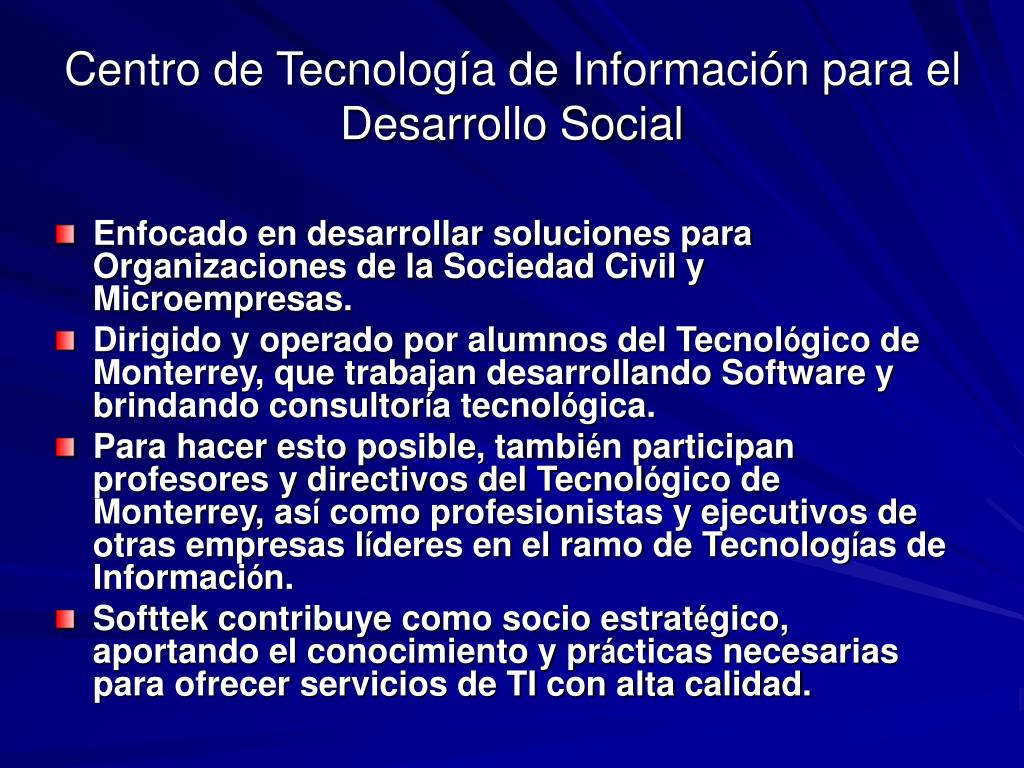 Centro de Tecnología de Información para el Desarrollo Social

Enfocado en desarrollar soluciones para Organizaciones de la Sociedad Civil y Microempresas.

Dirigido y operado por alumnos del Tecnológico de Monterrey, que trabajan desarrollando Software y brindando consultoría tecnológica.

Para hacer esto posible, también participan profesores y directivos del Tecnológico de Monterrey, así como profesionistas y ejecutivos de otras empresas líderes en el ramo de Tecnologías de Información.

Softtek contribuye como socio estratégico, aportando el conocimiento y prácticas necesarias para ofrecer servicios de TI con alta calidad.